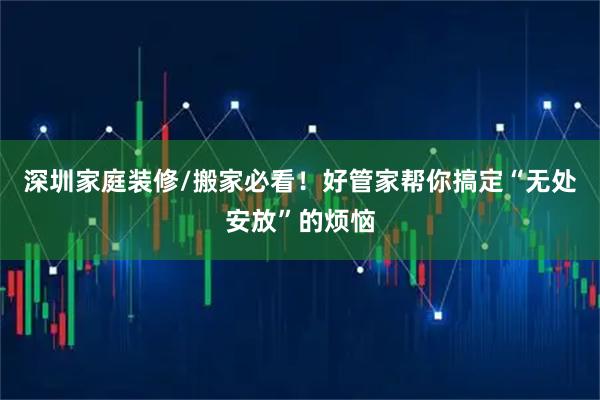 深圳家庭装修/搬家必看！好管家帮你搞定“无处安放”的烦恼